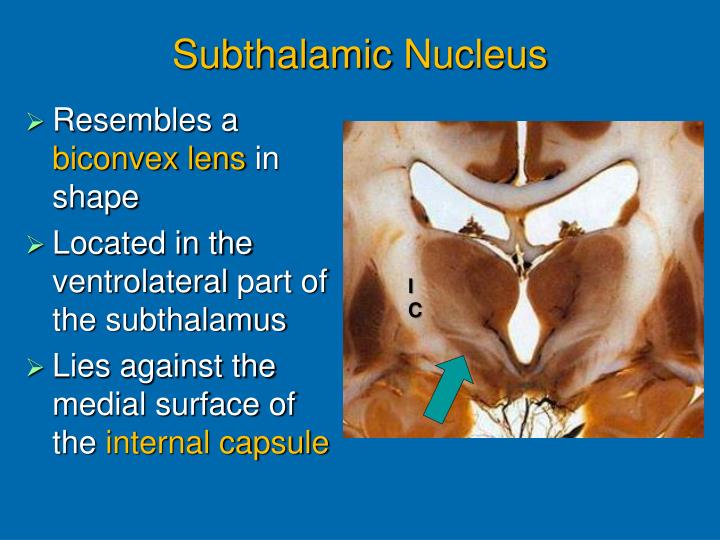 Subthalamic Nucleus

➢ Resembles a biconvex lens in shape

➢ Located in the ventrolateral part of the subthalamus

➢ Lies against the medial surface of the internal capsule

I
C